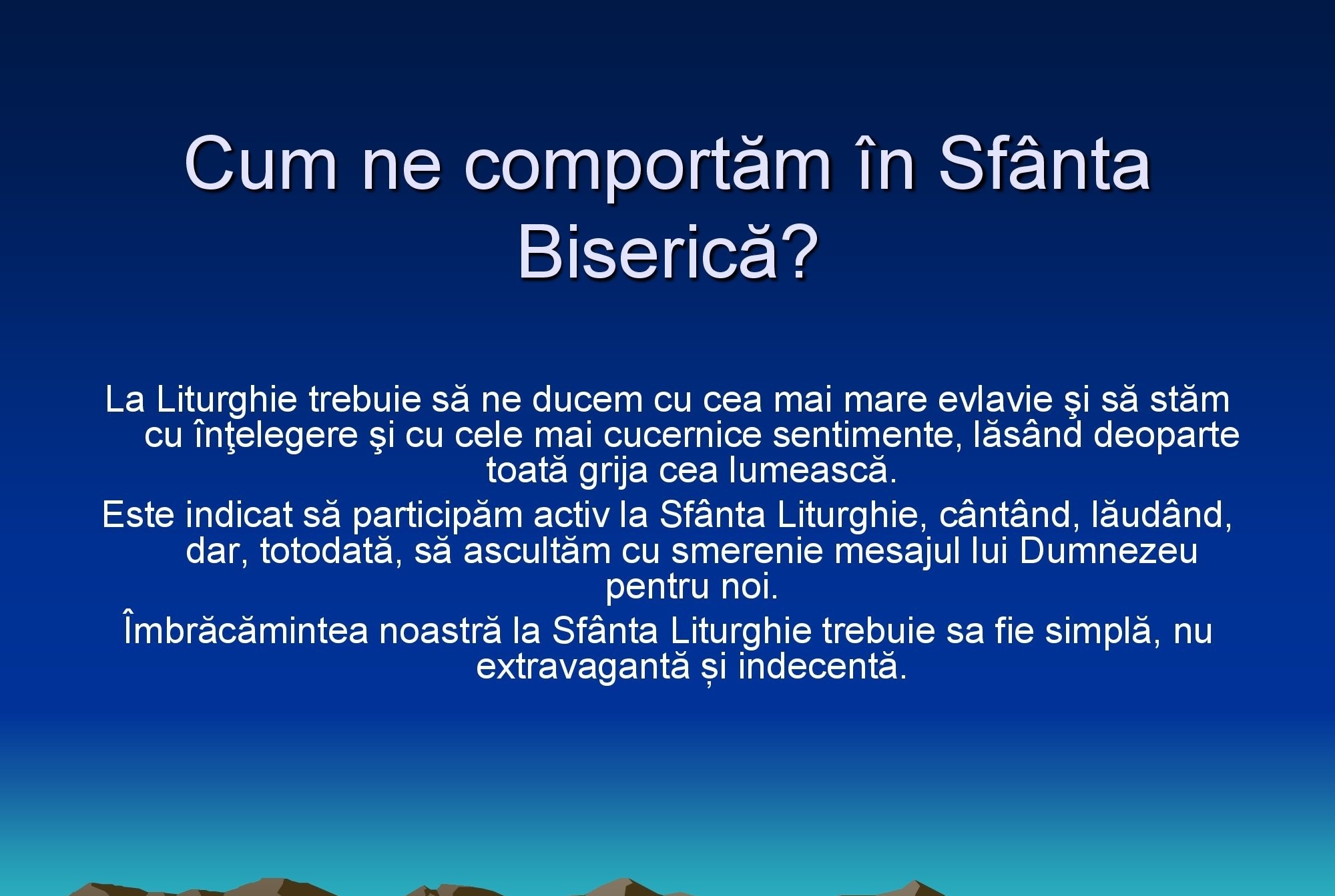 Cum ne comportăm în Sfânta Biserică?

La Liturghie trebuie să ne ducem cu cea mai mare evlavie şi să stăm cu înţelegere şi cu cele mai cucernice sentimente, lăsând deoparte toată grija cea lumească.

Este indicat să participăm activ la Sfânta Liturghie, cântând, lăudând, dar, totodată, să ascultăm cu smerenie mesajul lui Dumnezeu pentru noi.

Îmbrăcămintea noastră la Sfânta Liturghie trebuie sa fie simplă, nu extravagantă și indecentă.